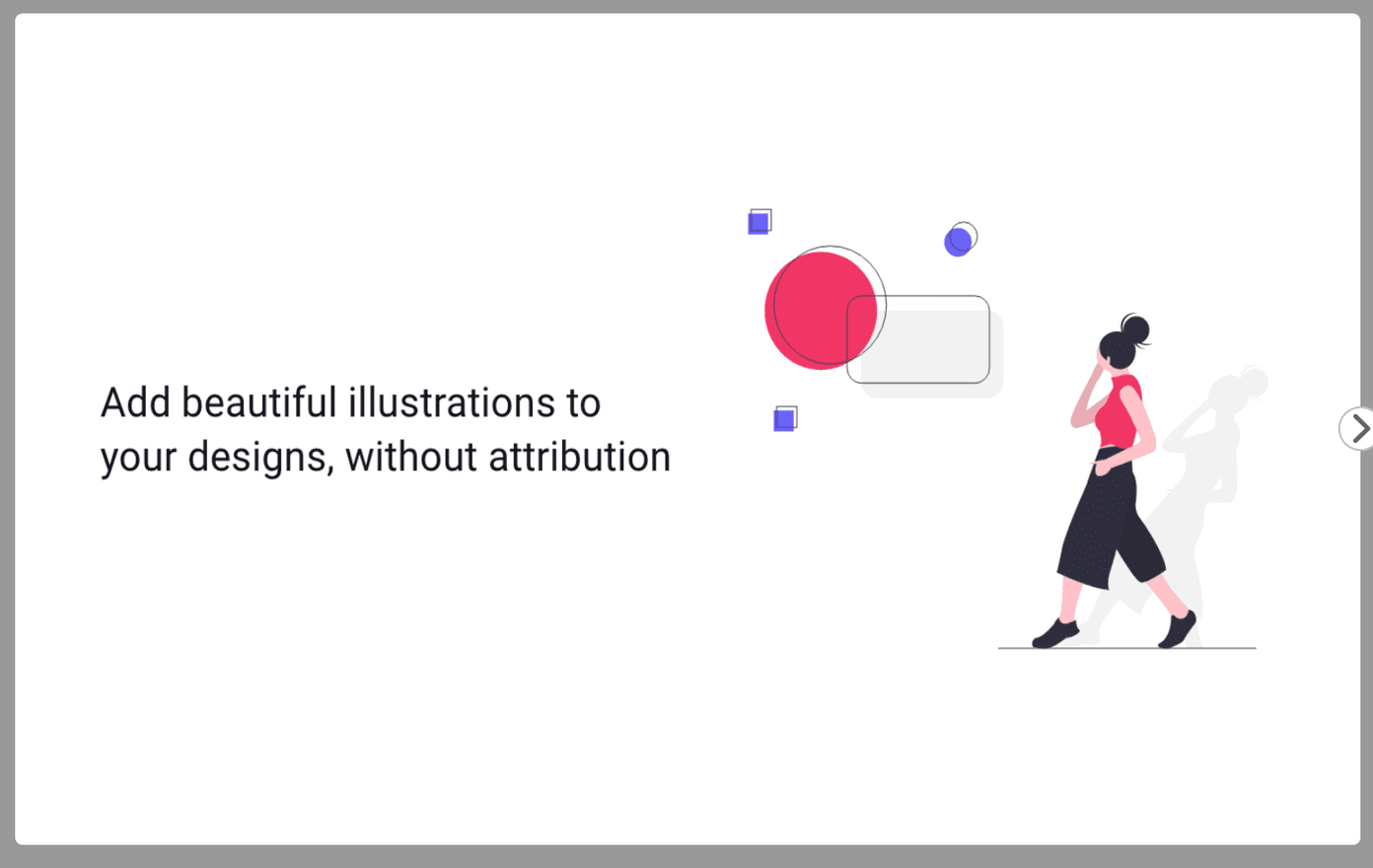 Add beautiful illustrations to your designs, without attribution